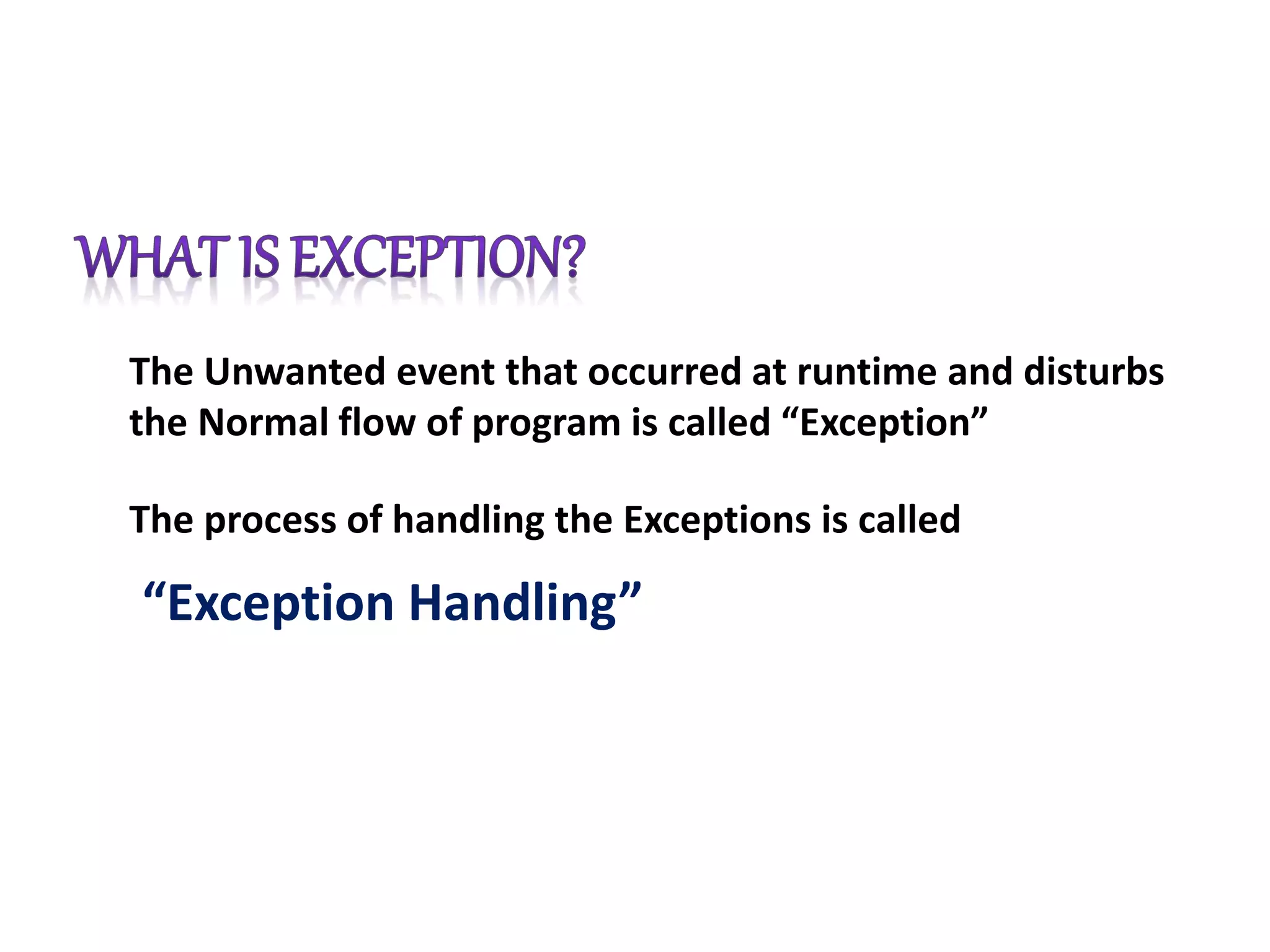 WHAT IS EXCEPTION?

The Unwanted event that occurred at runtime and disturbs the Normal flow of program is called “Exception”

The process of handling the Exceptions is called

“Exception Handling”